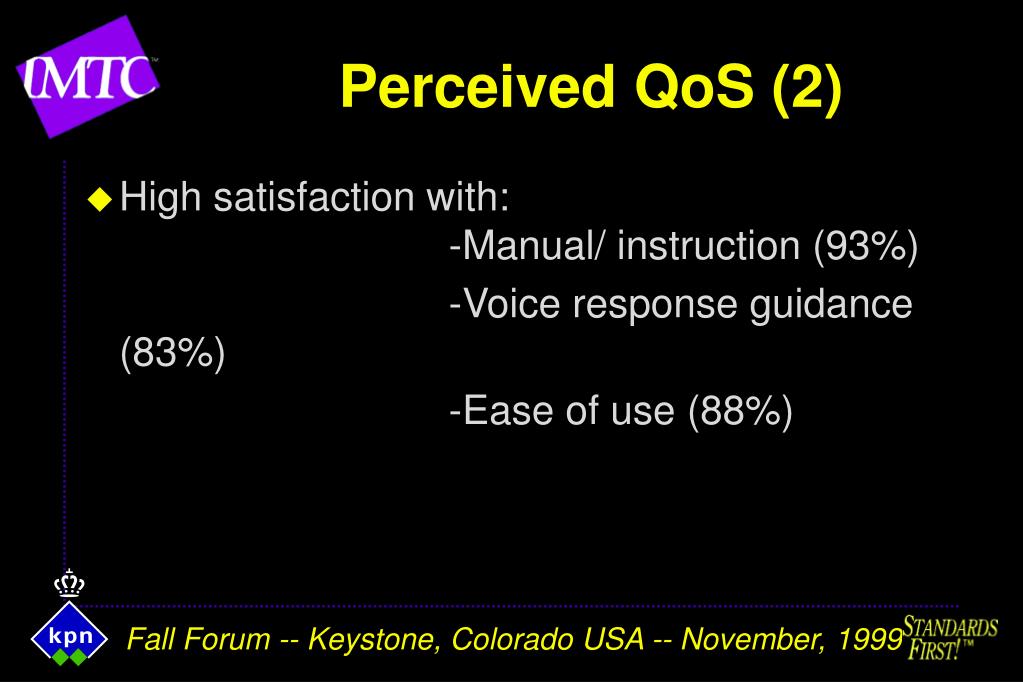 IMTC™

Perceived QoS (2)

High satisfaction with:
-Manual/ instruction (93%)
-Voice response guidance (83%)
-Ease of use (88%)

kpn

Fall Forum -- Keystone, Colorado USA -- November, 1999

STANDARDS FIRST!™